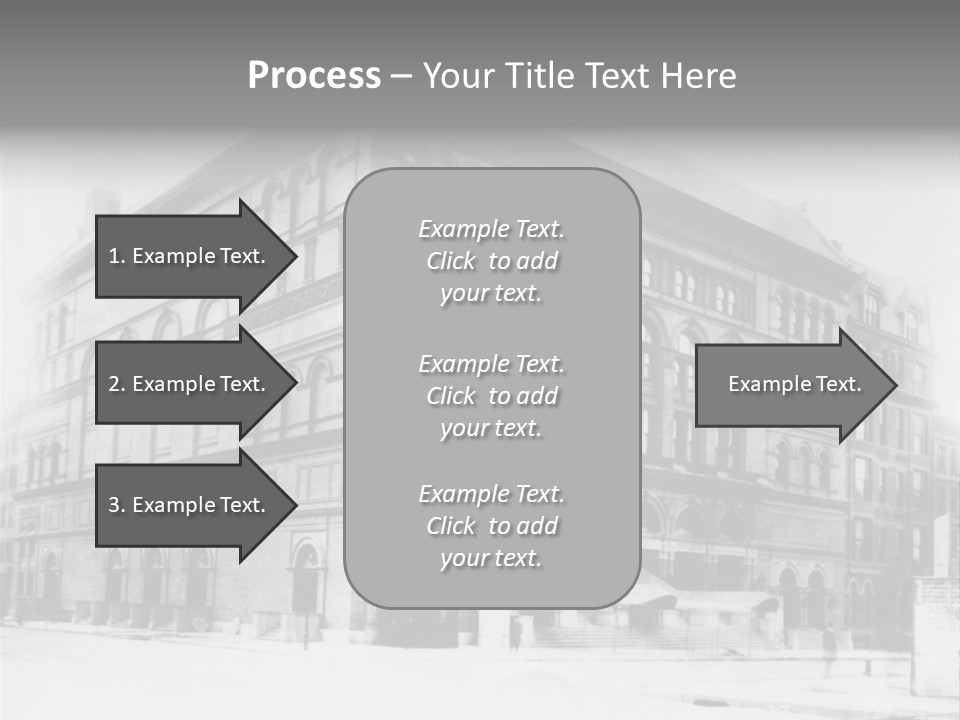 Process – Your Title Text Here

1. Example Text.

2. Example Text.

3. Example Text.

Example Text. Click to add your text.

Example Text. Click to add your text.

Example Text. Click to add your text.

Example Text.